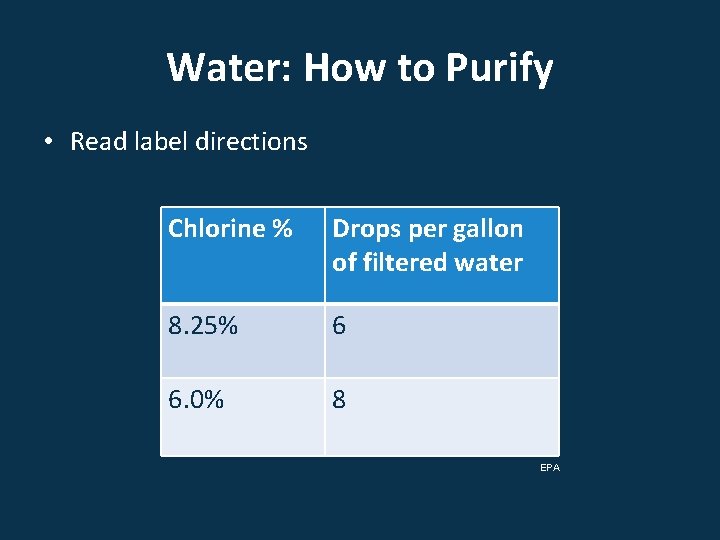 Water: How to Purify

• Read label directions

| Chlorine % | Drops per gallon of filtered water |
|---|---|
| 8.25% | 6 |
| 6.0% | 8 |

EPA